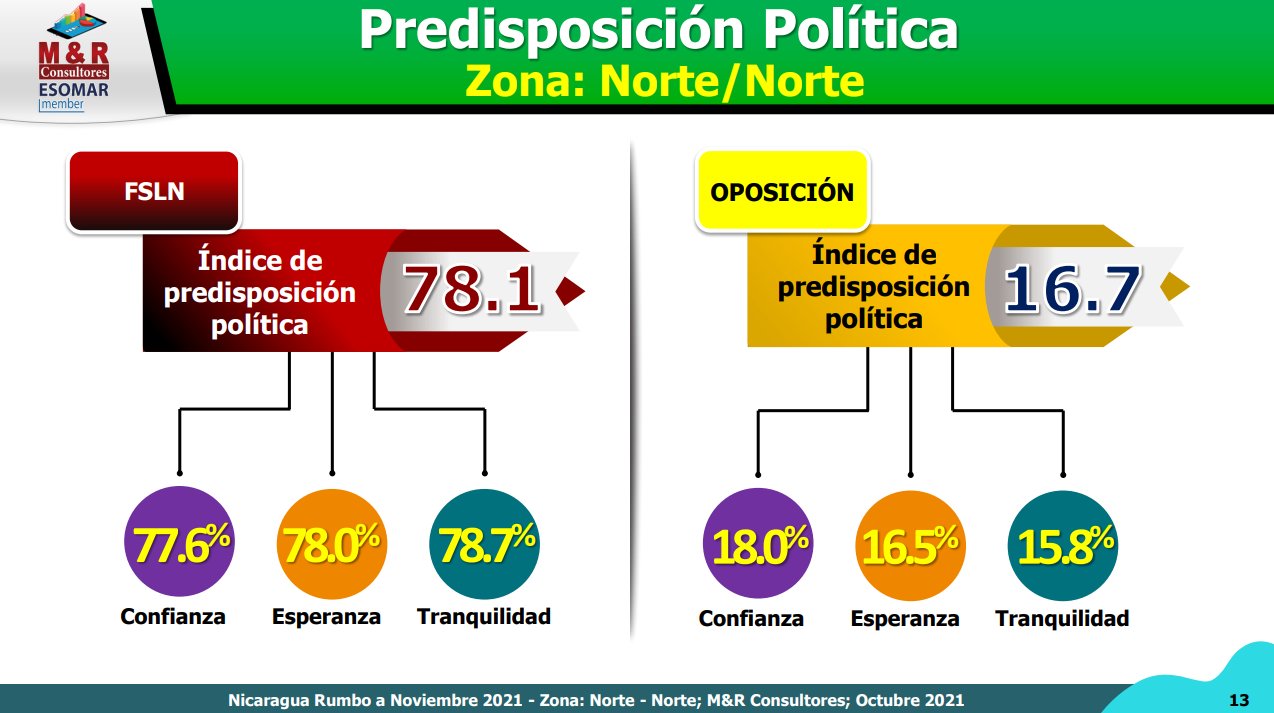 M&R Consultores
ESOMAR member

Predisposición Política
Zona: Norte/Norte

FSLN

Índice de predisposición política 78.1

77.6%
Confianza

78.0%
Esperanza

78.7%
Tranquilidad

OPOSICIÓN

Índice de predisposición política 16.7

18.0%
Confianza

16.5%
Esperanza

15.8%
Tranquilidad

Nicaragua Rumbo a Noviembre 2021 - Zona: Norte - Norte; M&R Consultores; Octubre 2021

13